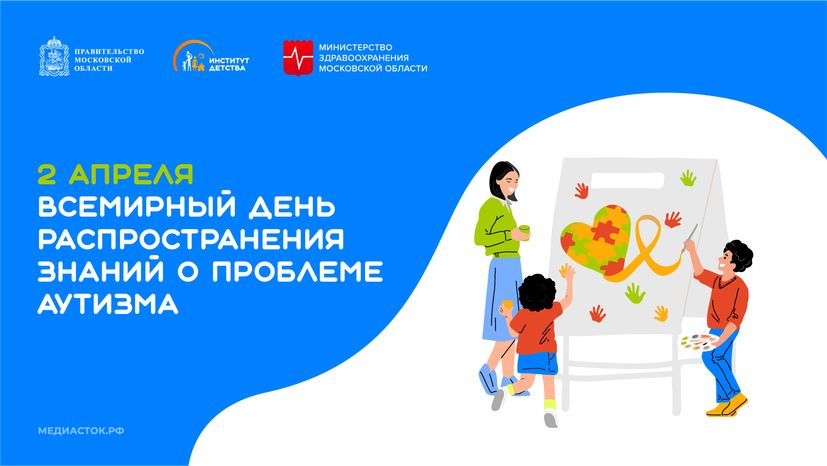 ПРАВИТЕЛЬСТВО МОСКОВСКОЙ ОБЛАСТИ

ИНСТИТУТ ДЕТСТВА

МИНИСТЕРСТВО ЗДРАВООХРАНЕНИЯ МОСКОВСКОЙ ОБЛАСТИ

2 АПРЕЛЯ
ВСЕМИРНЫЙ ДЕНЬ РАСПРОСТРАНЕНИЯ ЗНАНИЙ О ПРОБЛЕМЕ АУТИЗМА

МЕДИАСТОК.РФ